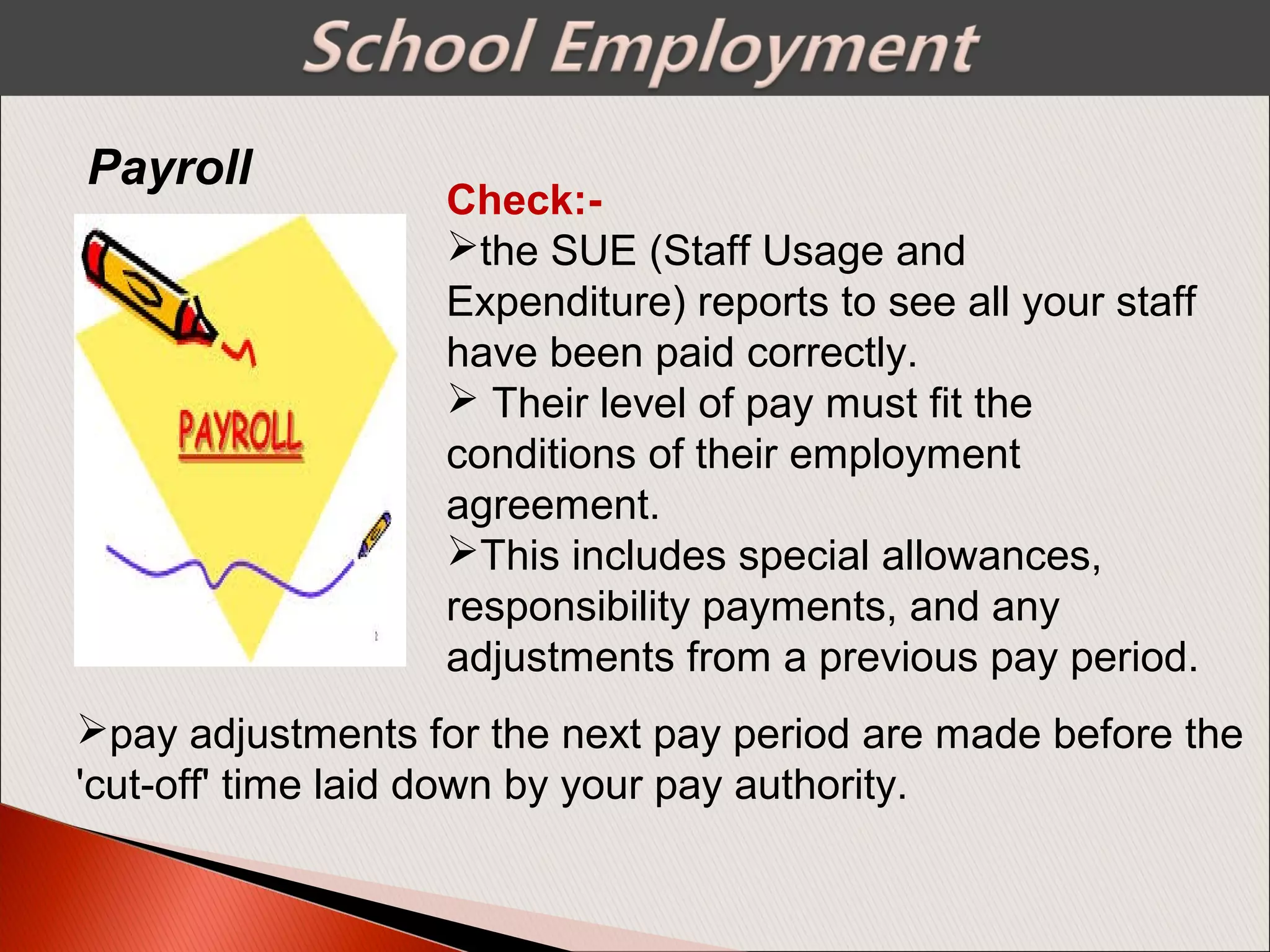 School Employment

Payroll

PAYROLL

Check:-

➢the SUE (Staff Usage and Expenditure) reports to see all your staff have been paid correctly.

➢ Their level of pay must fit the conditions of their employment agreement.

➢This includes special allowances, responsibility payments, and any adjustments from a previous pay period.

➢pay adjustments for the next pay period are made before the 'cut-off' time laid down by your pay authority.